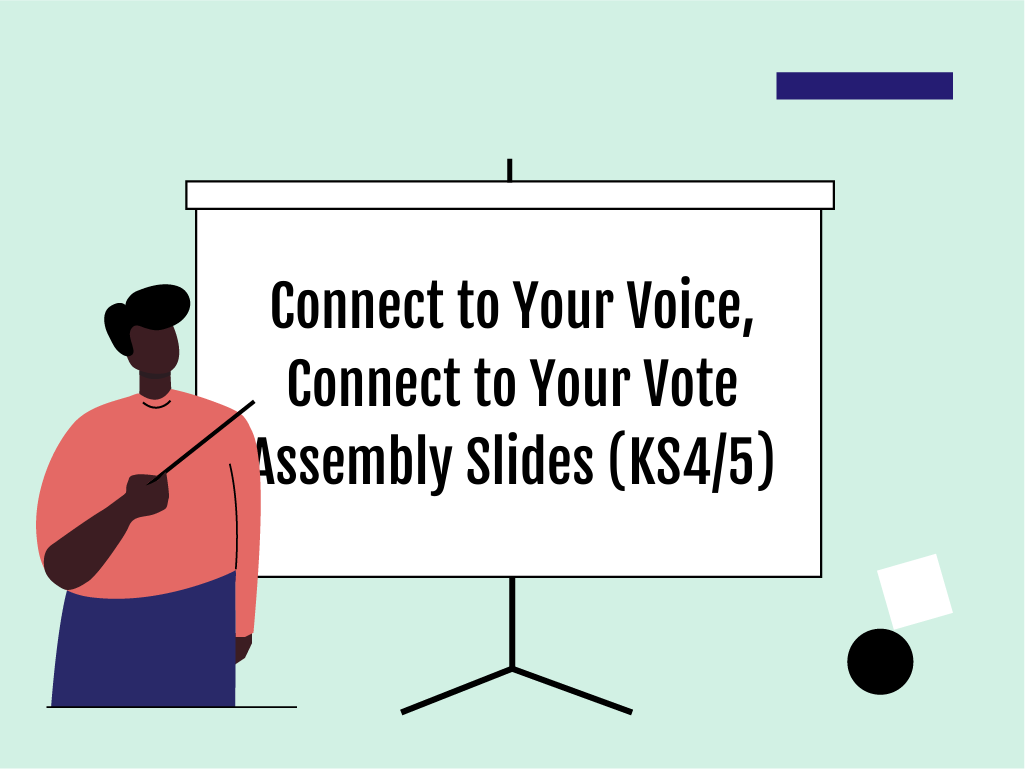 Connect to Your Voice, Connect to Your Vote Assembly Slides (KS4/5)